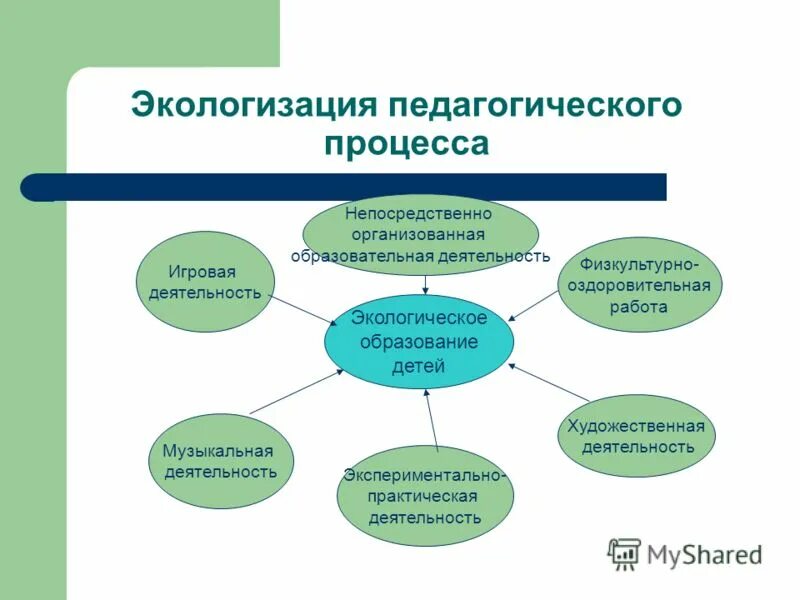 Экологизация педагогического процесса

Непосредственно организованная образовательная деятельность

Игровая деятельность

Физкультурно-оздоровительная работа

Экологическое образование детей

Музыкальная деятельность

Экспериментально-практическая деятельность

Художественная деятельность

MyShared